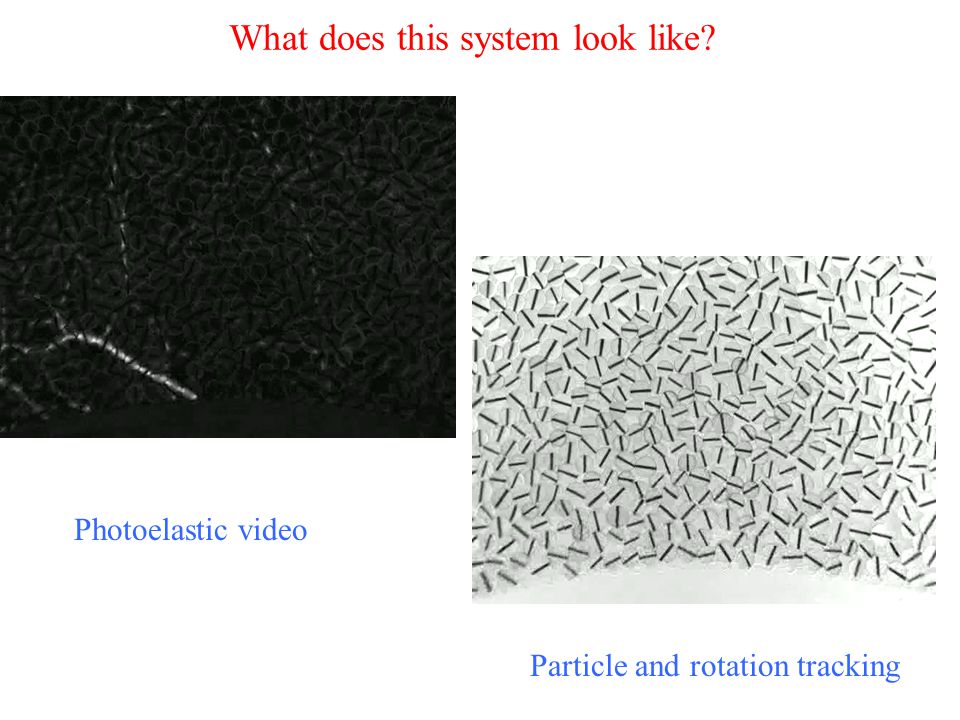 What does this system look like?

Photoelastic video

Particle and rotation tracking